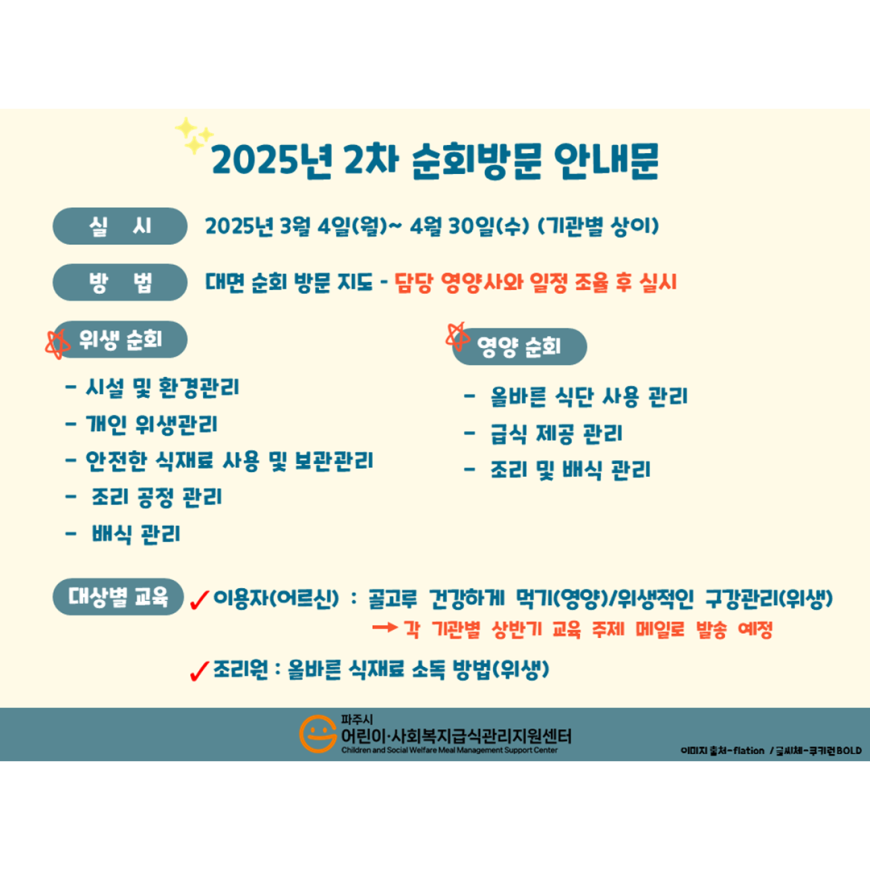 2025년 2차 순회방문 안내문

실 시 2025년 3월 4일(월)~ 4월 30일(수) (기관별 상이)

방 법 대면 순회 방문 지도 - 담당 영양사와 일정 조율 후 실시

위생 순회

- 시설 및 환경관리
- 개인 위생관리
- 안전한 식재료 사용 및 보관관리
- 조리 공정 관리
- 배식 관리

영양 순회

- 올바른 식단 사용 관리
- 급식 제공 관리
- 조리 및 배식 관리

대상별 교육 ✓이용자(어르신) : 골고루 건강하게 먹기(영양)/위생적인 구강관리(위생)
→ 각 기관별 상반기 교육 주제 메일로 발송 예정

✓조리원 : 올바른 식재료 소독 방법(위생)

파주시
어린이·사회복지급식관리지원센터
Children and Social Welfare Meal Management Support Center

이미지 출처-flation / 글씨체-쿠키런BOLD